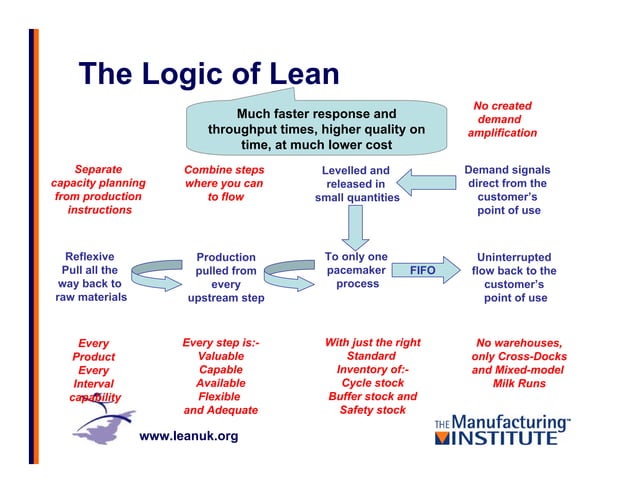 The Logic of Lean

Much faster response and throughput times, higher quality on time, at much lower cost

No created demand amplification

Separate capacity planning from production instructions

Combine steps where you can to flow

Levelled and released in small quantities

Demand signals direct from the customer's point of use

Reflexive Pull all the way back to raw materials

Production pulled from every upstream step

To only one pacemaker process

FIFO

Uninterrupted flow back to the customer's point of use

Every Product Every Interval capability

Every step is:- Valuable Capable Available Flexible and Adequate

With just the right Standard Inventory of:- Cycle stock Buffer stock and Safety stock

No warehouses, only Cross-Docks and Mixed-model Milk Runs

www.leanuk.org

THE Manufacturing™ INSTITUTE